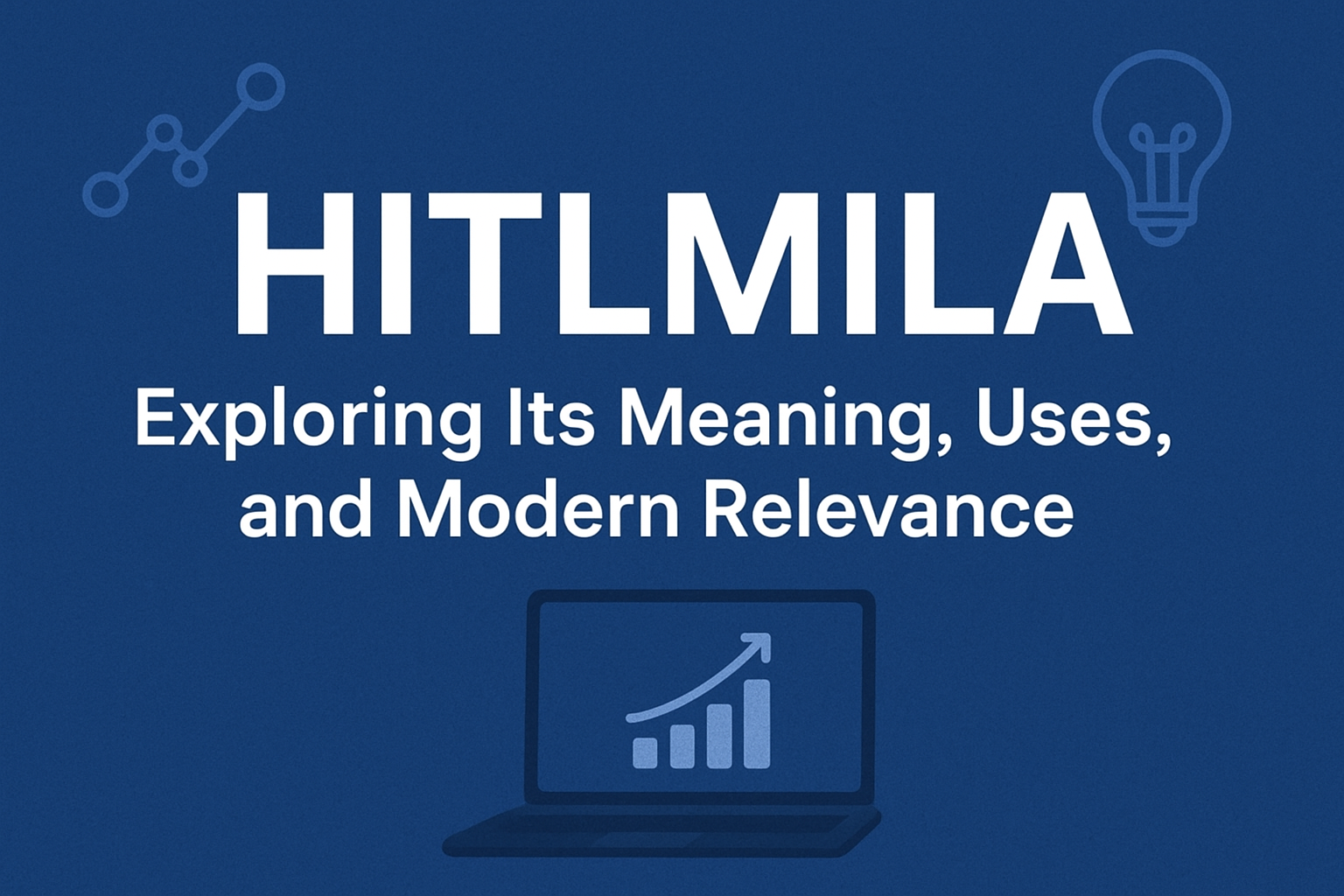 HITLMILA

Exploring Its Meaning, Uses, and Modern Relevance